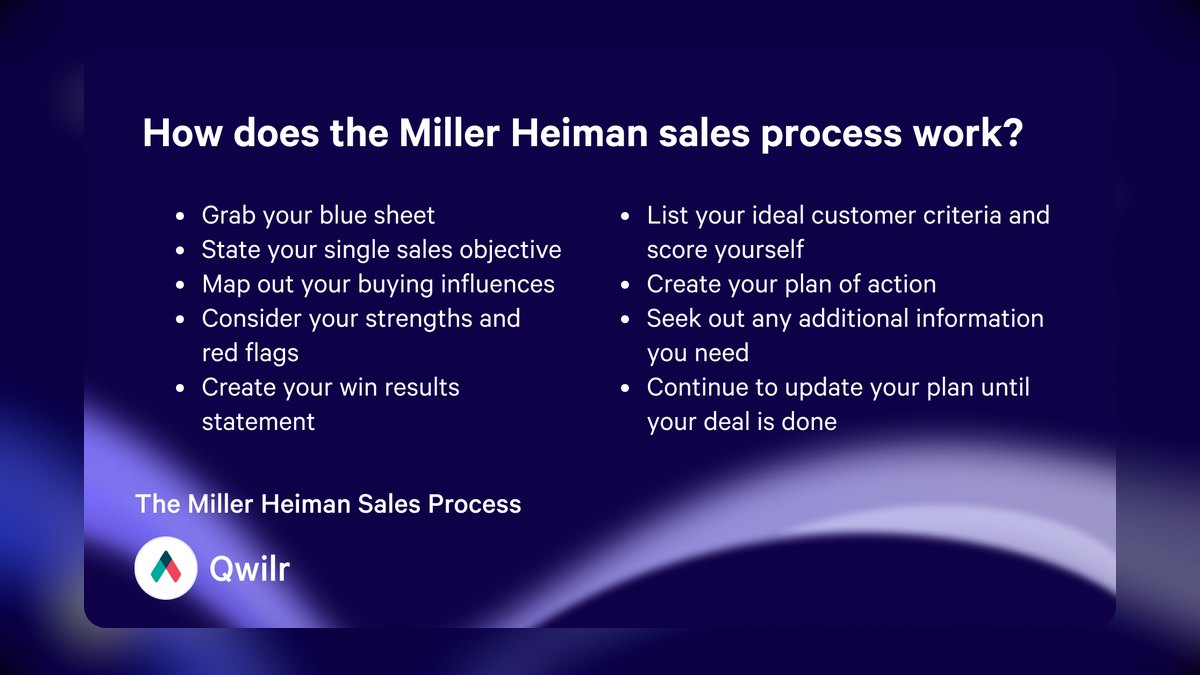 How does the Miller Heiman sales process work?

- Grab your blue sheet
- State your single sales objective
- Map out your buying influences
- Consider your strengths and red flags
- Create your win results statement

- List your ideal customer criteria and score yourself
- Create your plan of action
- Seek out any additional information you need
- Continue to update your plan until your deal is done

The Miller Heiman Sales Process

Qwilr